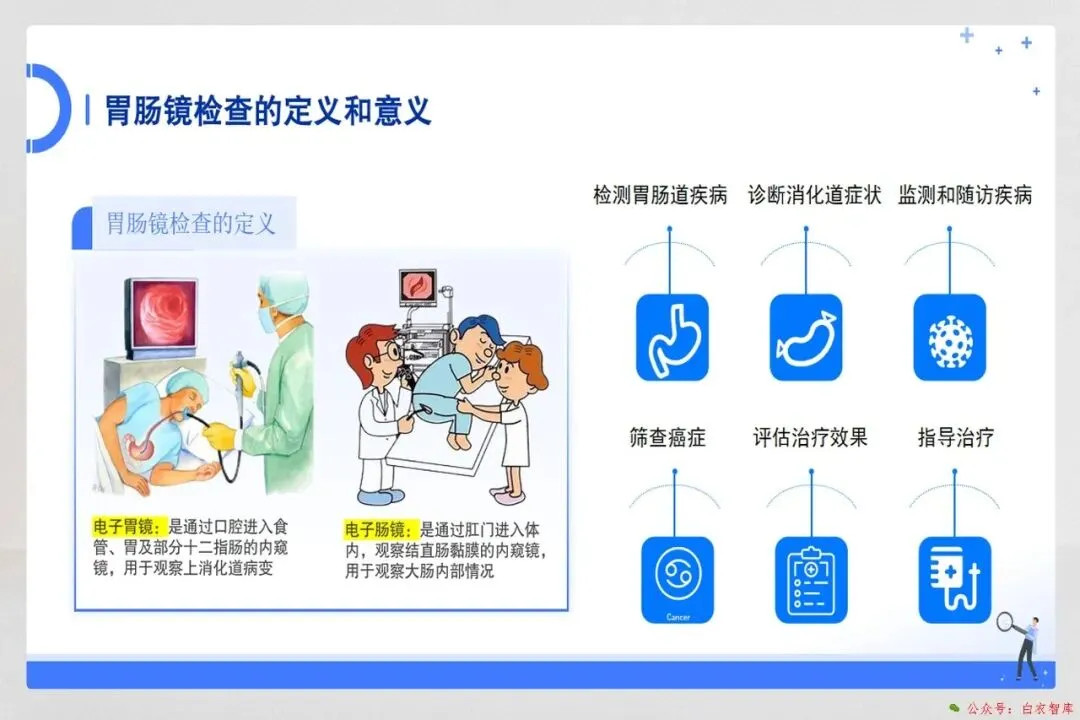 胃肠镜检查的定义和意义

胃肠镜检查的定义

电子胃镜：是通过口腔进入食管、胃及部分十二指肠的内窥镜，用于观察上消化道病变

电子肠镜：是通过肛门进入体内，观察结直肠黏膜的内窥镜，用于观察大肠内部情况

检测胃肠道疾病

诊断消化道症状

监测和随访疾病

筛查癌症

Cancer

评估治疗效果

指导治疗

公众号：白衣智库